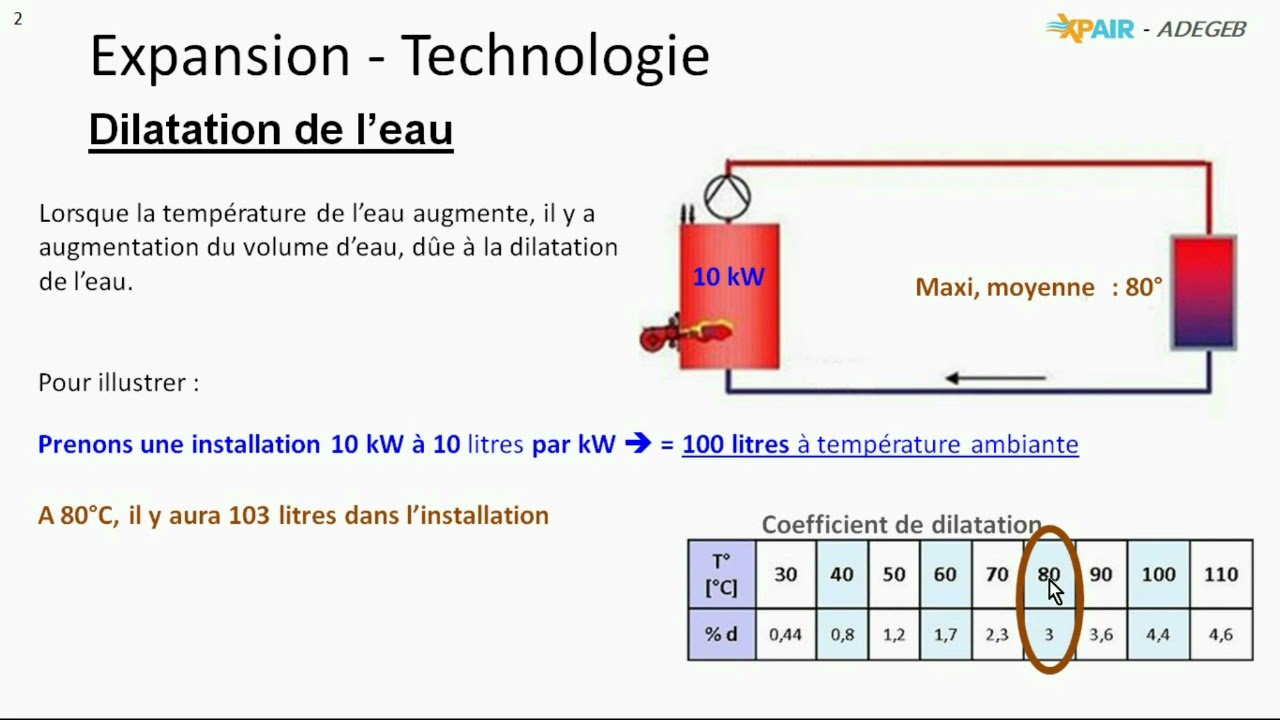 2

XPAIR - ADEGEB

Expansion - Technologie

Dilatation de l'eau

Lorsque la température de l'eau augmente, il y a augmentation du volume d'eau, dûe à la dilatation de l'eau.

10 kW

Maxi, moyenne : 80°

Pour illustrer :

Prenons une installation 10 kW à 10 litres par kW ➔ = 100 litres à température ambiante

A 80°C, il y aura 103 litres dans l'installation

Coefficient de dilatation

| T° [°C] | 30 | 40 | 50 | 60 | 70 | 80 | 90 | 100 | 110 |
|---|---|---|---|---|---|---|---|---|---|
| % d | 0,44 | 0,8 | 1,2 | 1,7 | 2,3 | 3 | 3,6 | 4,4 | 4,6 |